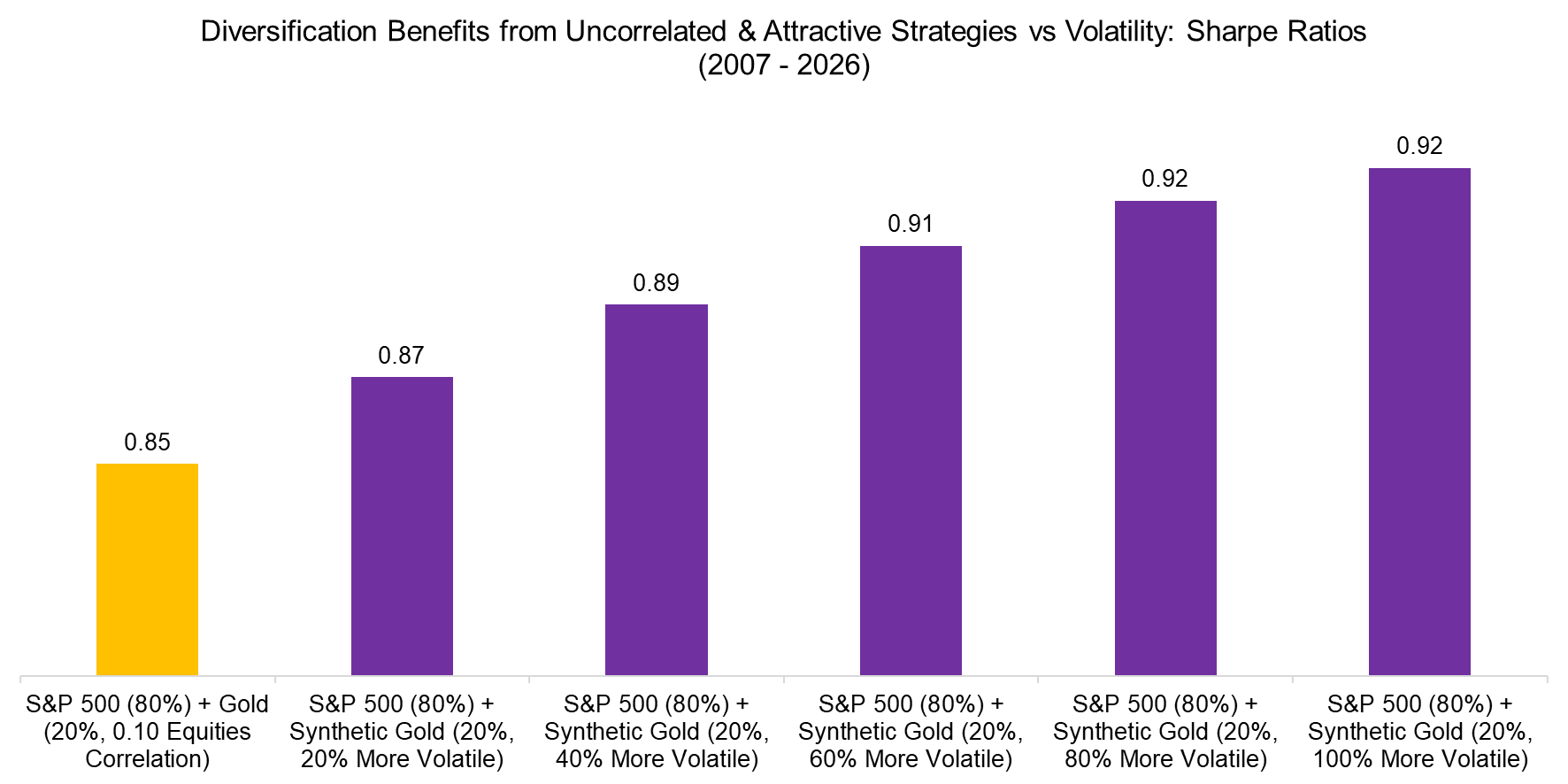 Diversification Benefits from Uncorrelated & Attractive Strategies vs Volatility: Sharpe Ratios
(2007 - 2026)

0.85
0.87
0.89
0.91
0.92
0.92

S&P 500 (80%) + Gold (20%, 0.10 Equities Correlation)
S&P 500 (80%) + Synthetic Gold (20%, 20% More Volatile)
S&P 500 (80%) + Synthetic Gold (20%, 40% More Volatile)
S&P 500 (80%) + Synthetic Gold (20%, 60% More Volatile)
S&P 500 (80%) + Synthetic Gold (20%, 80% More Volatile)
S&P 500 (80%) + Synthetic Gold (20%, 100% More Volatile)